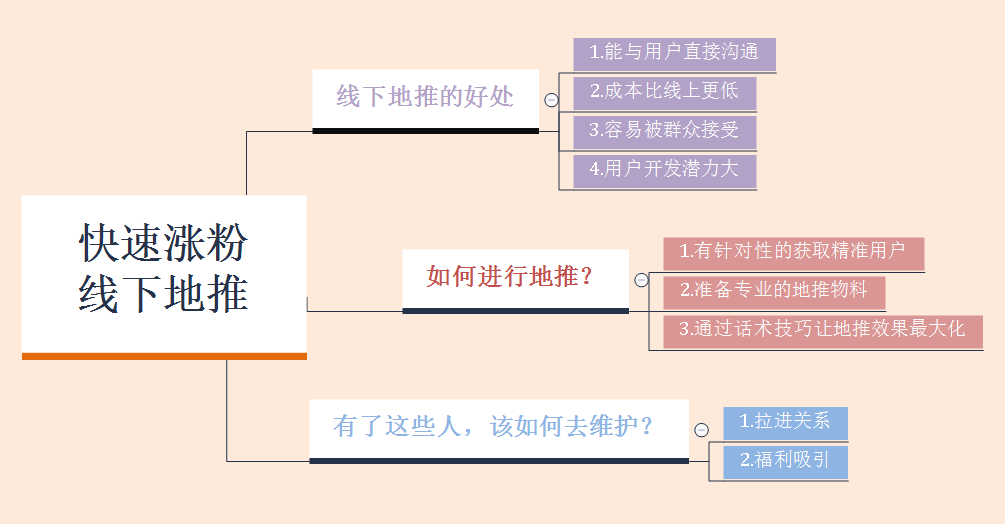 快速涨粉
线下地推

线下地推的好处

1.能与用户直接沟通

2.成本比线上更低

3.容易被群众接受

4.用户开发潜力大

如何进行地推？

1.有针对性的获取精准用户

2.准备专业的地推物料

3.通过话术技巧让地推效果最大化

有了这些人，该如何去维护？

1.拉进关系

2.福利吸引